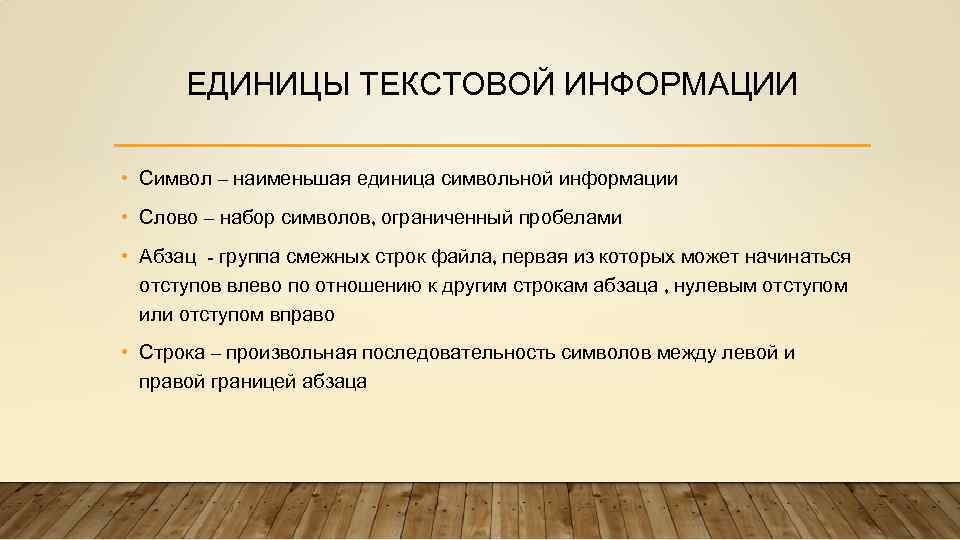 ЕДИНИЦЫ ТЕКСТОВОЙ ИНФОРМАЦИИ

• Символ – наименьшая единица символьной информации

• Слово – набор символов, ограниченный пробелами

• Абзац - группа смежных строк файла, первая из которых может начинаться отступов влево по отношению к другим строкам абзаца , нулевым отступом или отступом вправо

• Строка – произвольная последовательность символов между левой и правой границей абзаца